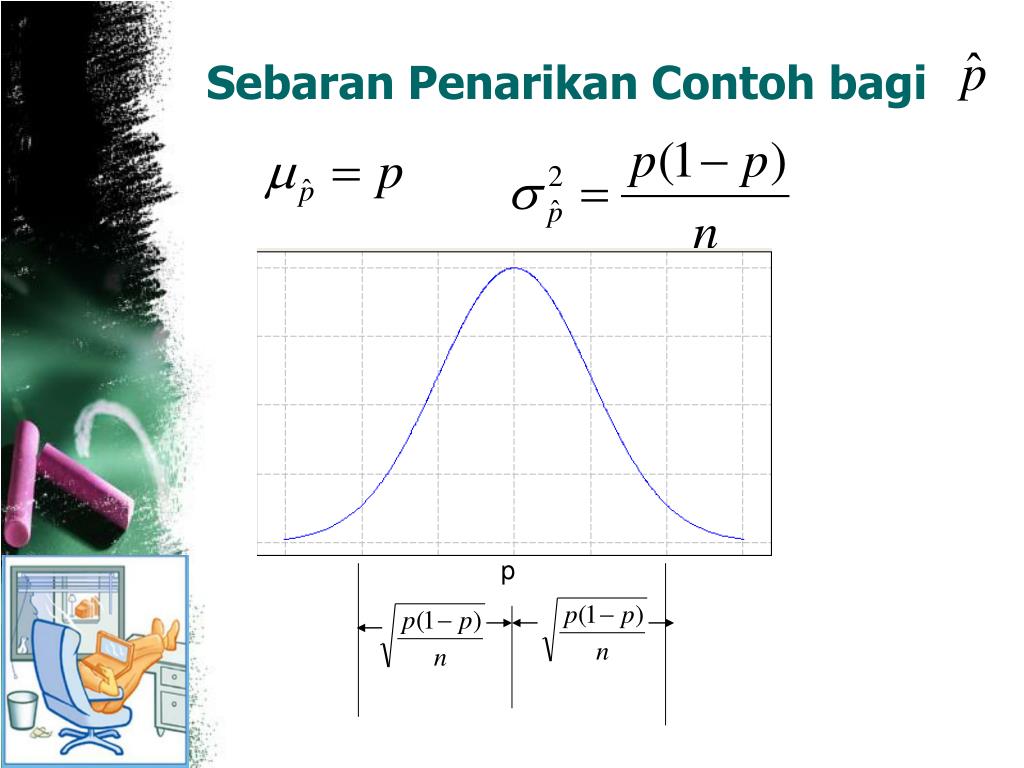 Sebaran Penarikan Contoh bagi $\hat{p}$

$\mu_{\hat{p}} = p$

$\sigma^2_{\hat{p}} = \frac{p(1-p)}{n}$

p

$\sqrt{\frac{p(1-p)}{n}}$

$\sqrt{\frac{p(1-p)}{n}}$